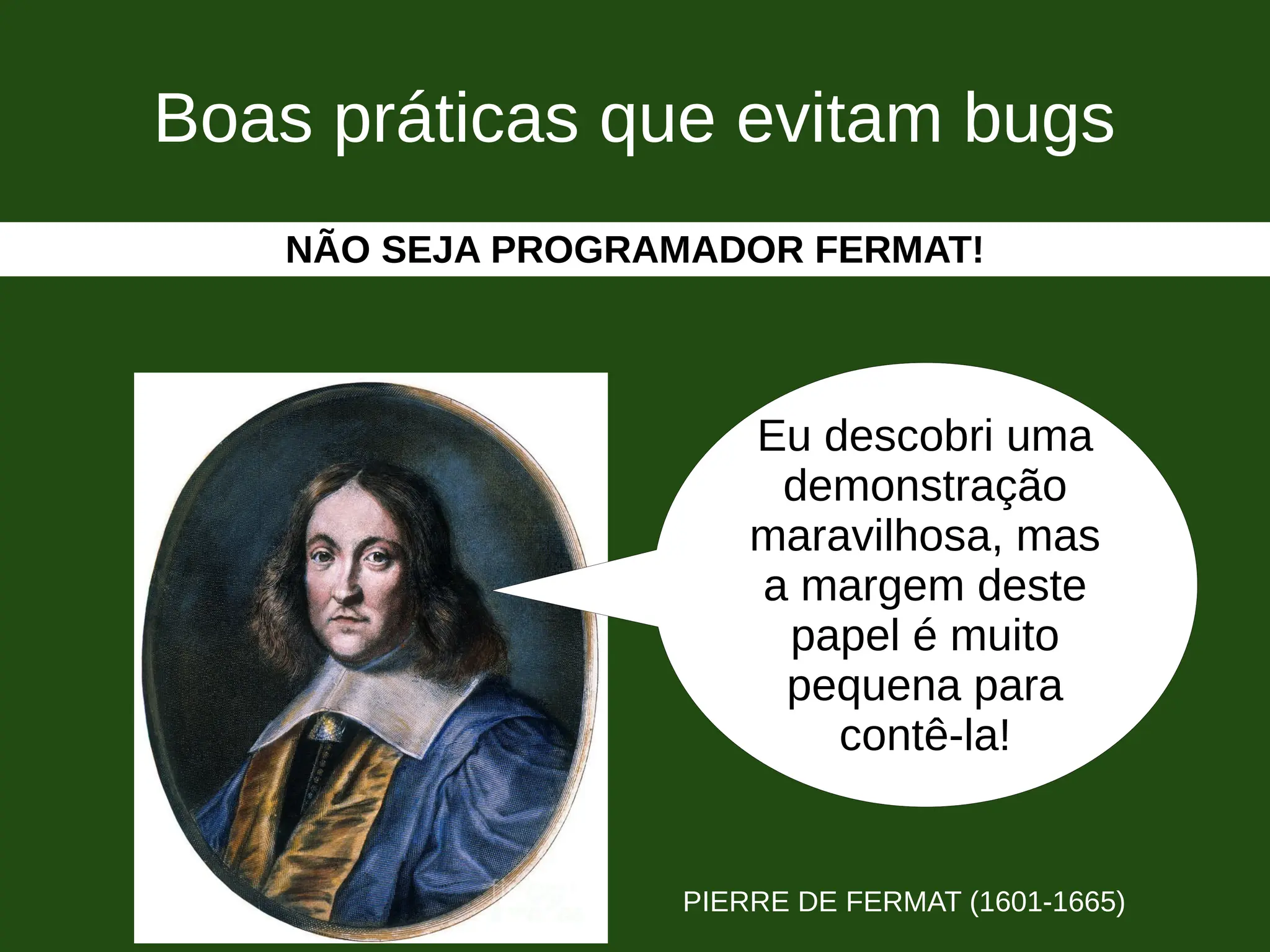 Boas práticas que evitam bugs

NÃO SEJA PROGRAMADOR FERMAT!

Eu descobri uma demonstração maravilhosa, mas a margem deste papel é muito pequena para contê-la!

PIERRE DE FERMAT (1601-1665)